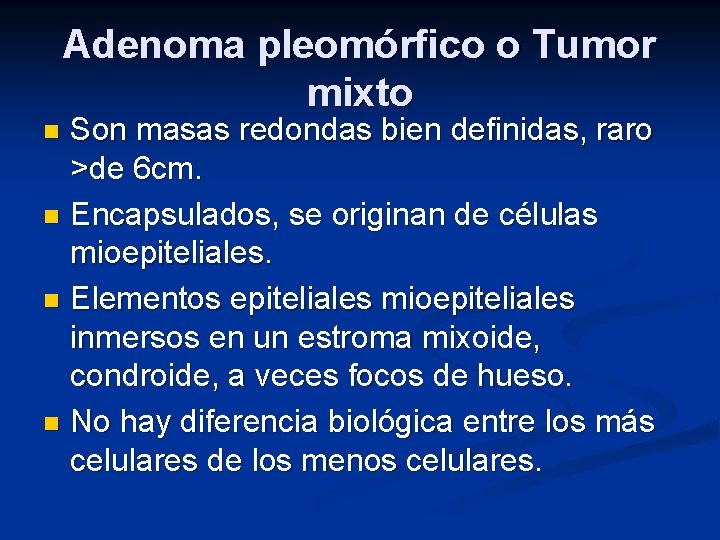 Adenoma pleomórfico o Tumor mixto

- Son masas redondas bien definidas, raro >de 6cm.
- Encapsulados, se originan de células mioepiteliales.
- Elementos epiteliales mioepiteliales inmersos en un estroma mixoide, condroide, a veces focos de hueso.
- No hay diferencia biológica entre los más celulares de los menos celulares.